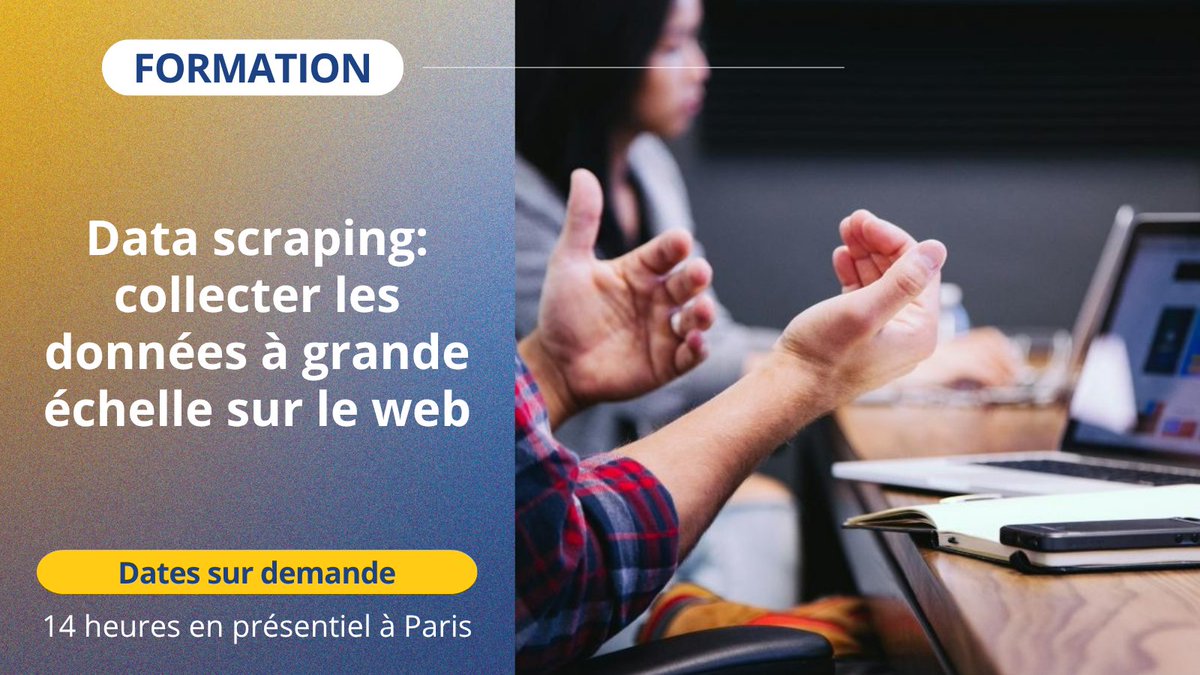 FORMATION

Data scraping: collecter les données à grande échelle sur le web

Dates sur demande

14 heures en présentiel à Paris